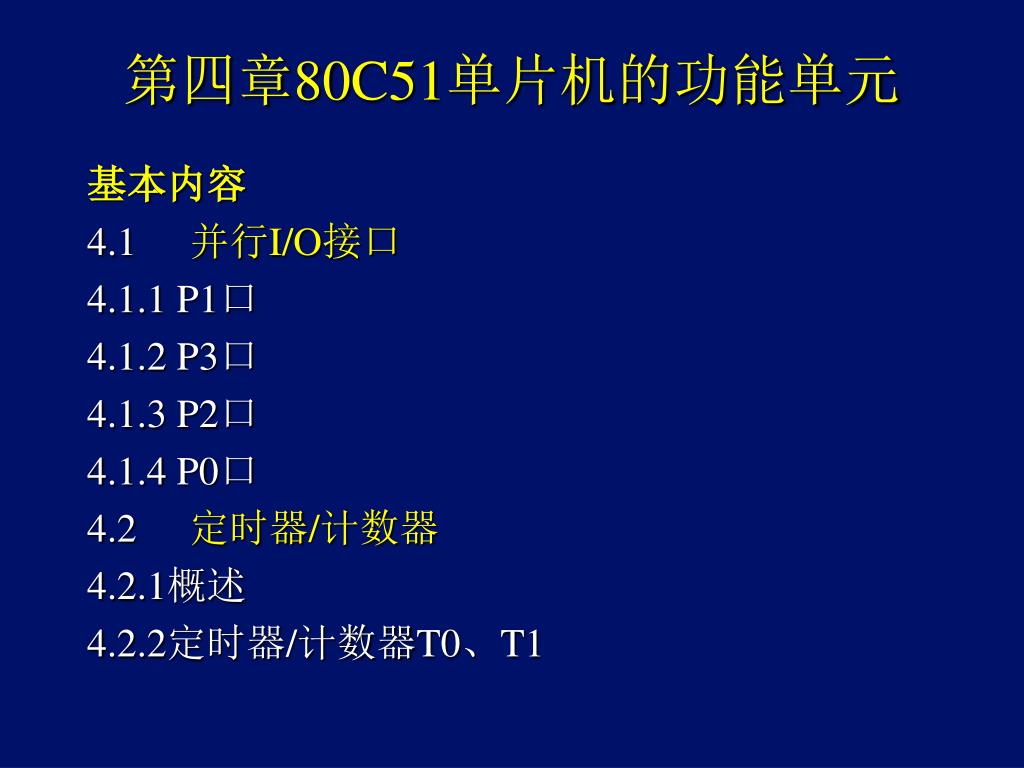 第四章80C51单片机的功能单元

基本内容

4.1 并行I/O接口

4.1.1 P1口

4.1.2 P3口

4.1.3 P2口

4.1.4 P0口

4.2 定时器/计数器

4.2.1概述

4.2.2定时器/计数器T0、T1